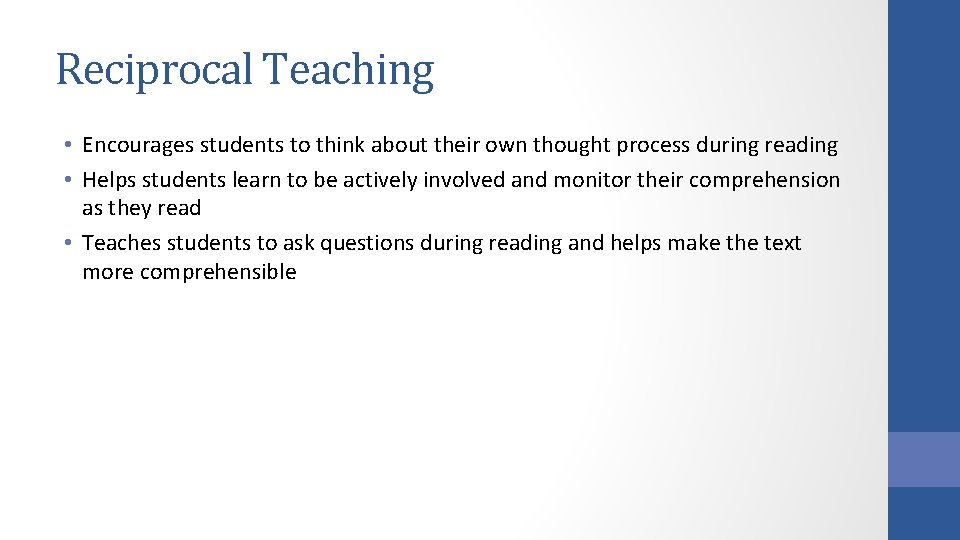 Reciprocal Teaching

• Encourages students to think about their own thought process during reading
• Helps students learn to be actively involved and monitor their comprehension as they read
• Teaches students to ask questions during reading and helps make the text more comprehensible